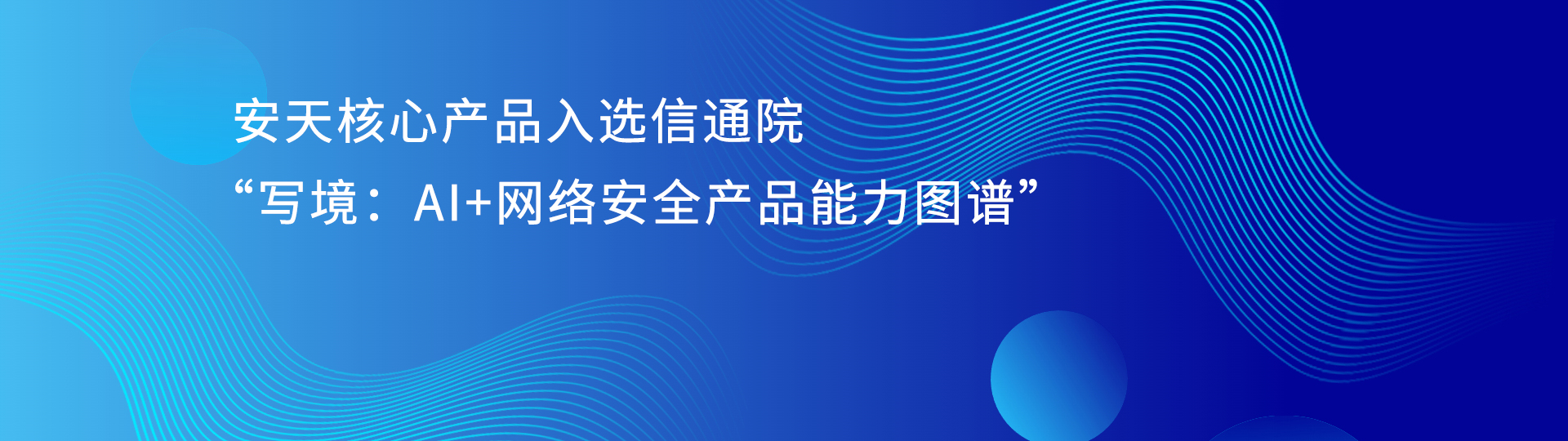 安天核心产品入选信通院
“写境：AI+网络安全产品能力图谱”